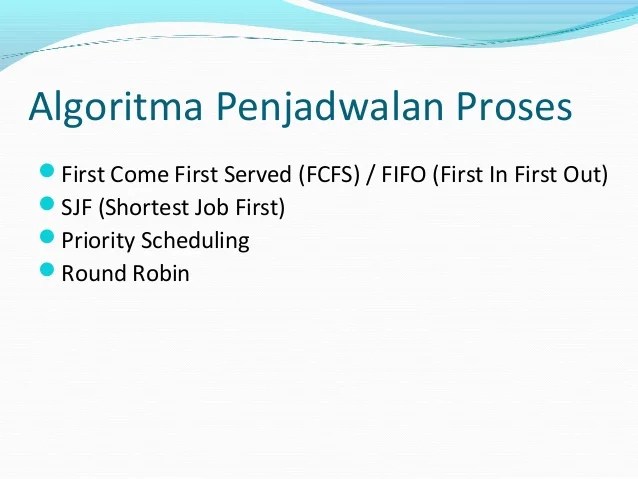 Algoritma Penjadwalan Proses

- First Come First Served (FCFS) / FIFO (First In First Out)
- SJF (Shortest Job First)
- Priority Scheduling
- Round Robin